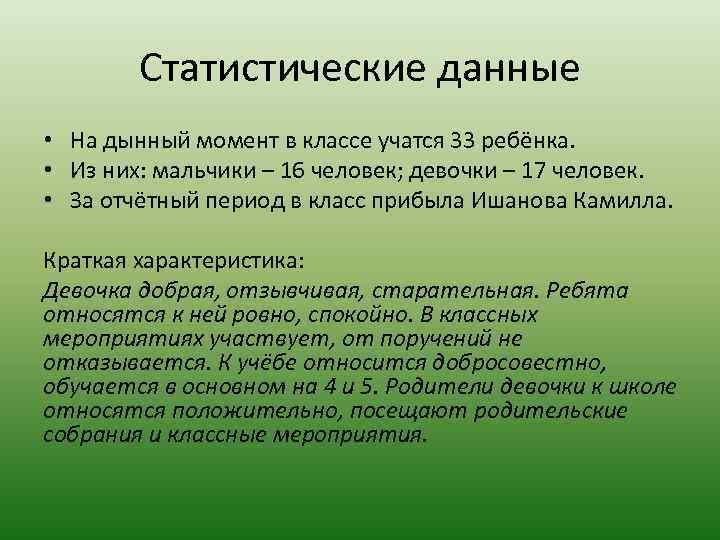 Статистические данные

• На дынный момент в классе учатся 33 ребёнка.
• Из них: мальчики – 16 человек; девочки – 17 человек.
• За отчётный период в класс прибыла Ишанова Камилла.

Краткая характеристика:
Девочка добрая, отзывчивая, старательная. Ребята относятся к ней ровно, спокойно. В классных мероприятиях участвует, от поручений не отказывается. К учёбе относится добросовестно, обучается в основном на 4 и 5. Родители девочки к школе относятся положительно, посещают родительские собрания и классные мероприятия.